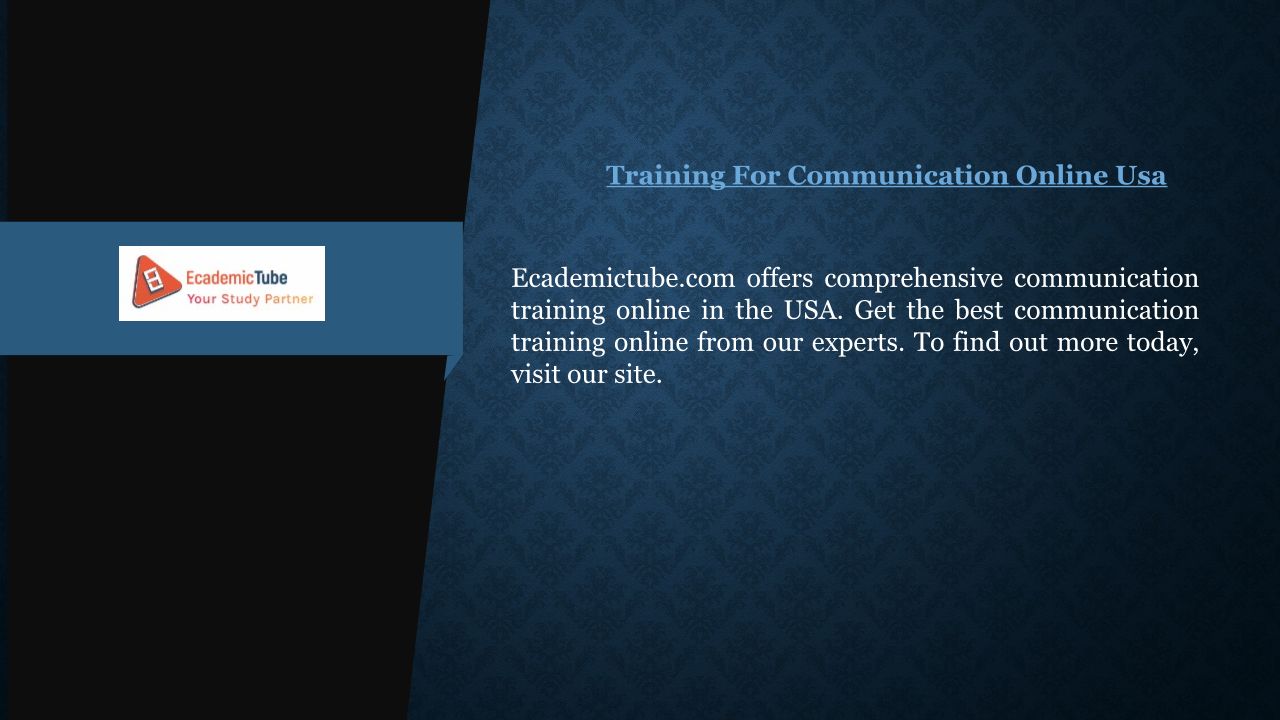 EcademicTube
Your Study Partner

Training For Communication Online Usa

Ecademictube.com offers comprehensive communication training online in the USA. Get the best communication training online from our experts. To find out more today, visit our site.